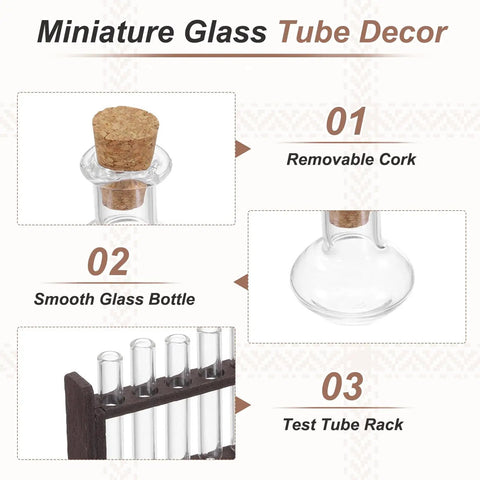 Miniature Glass Tube Decor

01

Removable Cork

02

Smooth Glass Bottle

03

Test Tube Rack